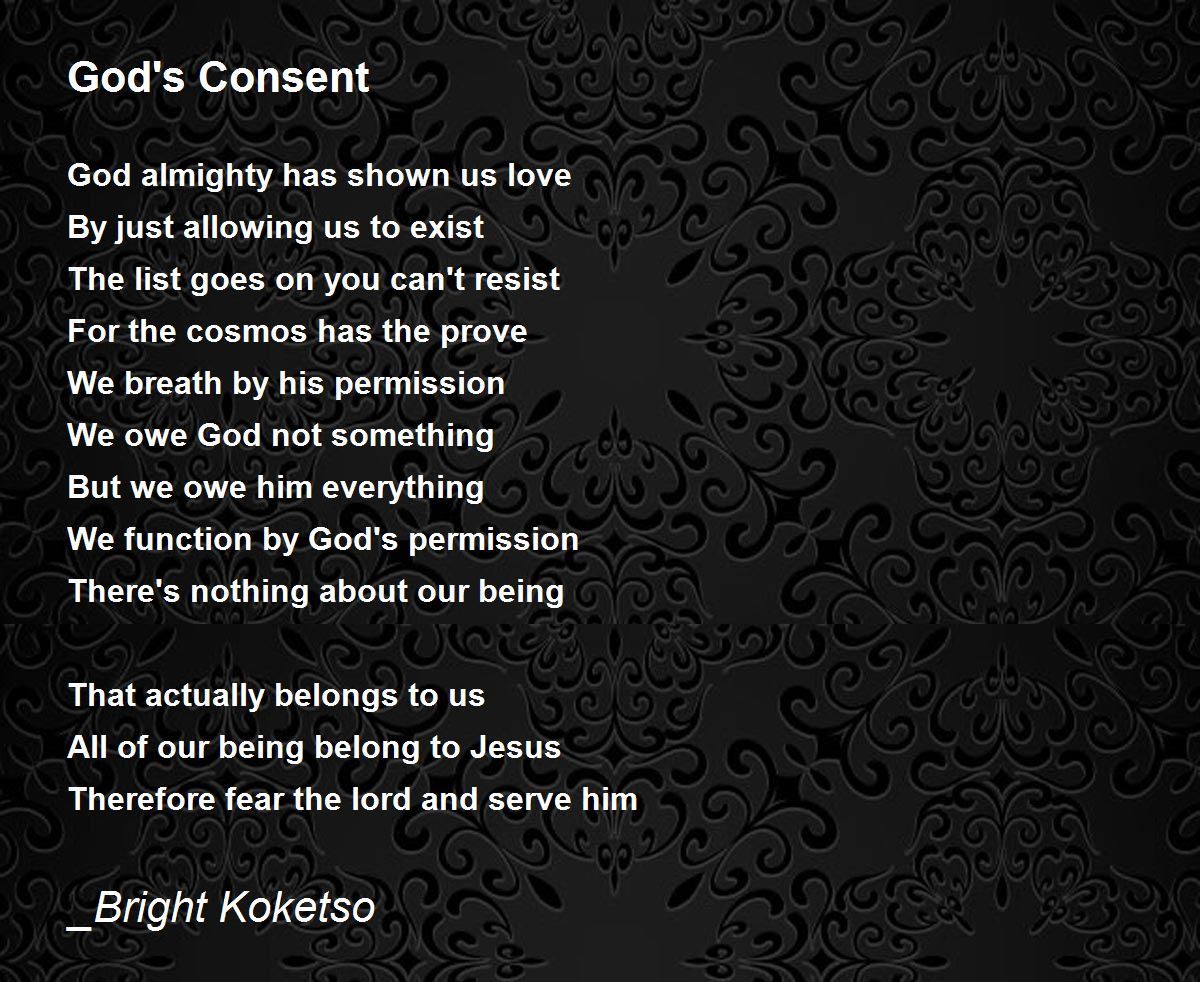 God's Consent

God almighty has shown us love
By just allowing us to exist
The list goes on you can't resist
For the cosmos has the prove
We breath by his permission
We owe God not something
But we owe him everything
We function by God's permission
There's nothing about our being

That actually belongs to us
All of our being belong to Jesus
Therefore fear the lord and serve him

_Bright Koketso